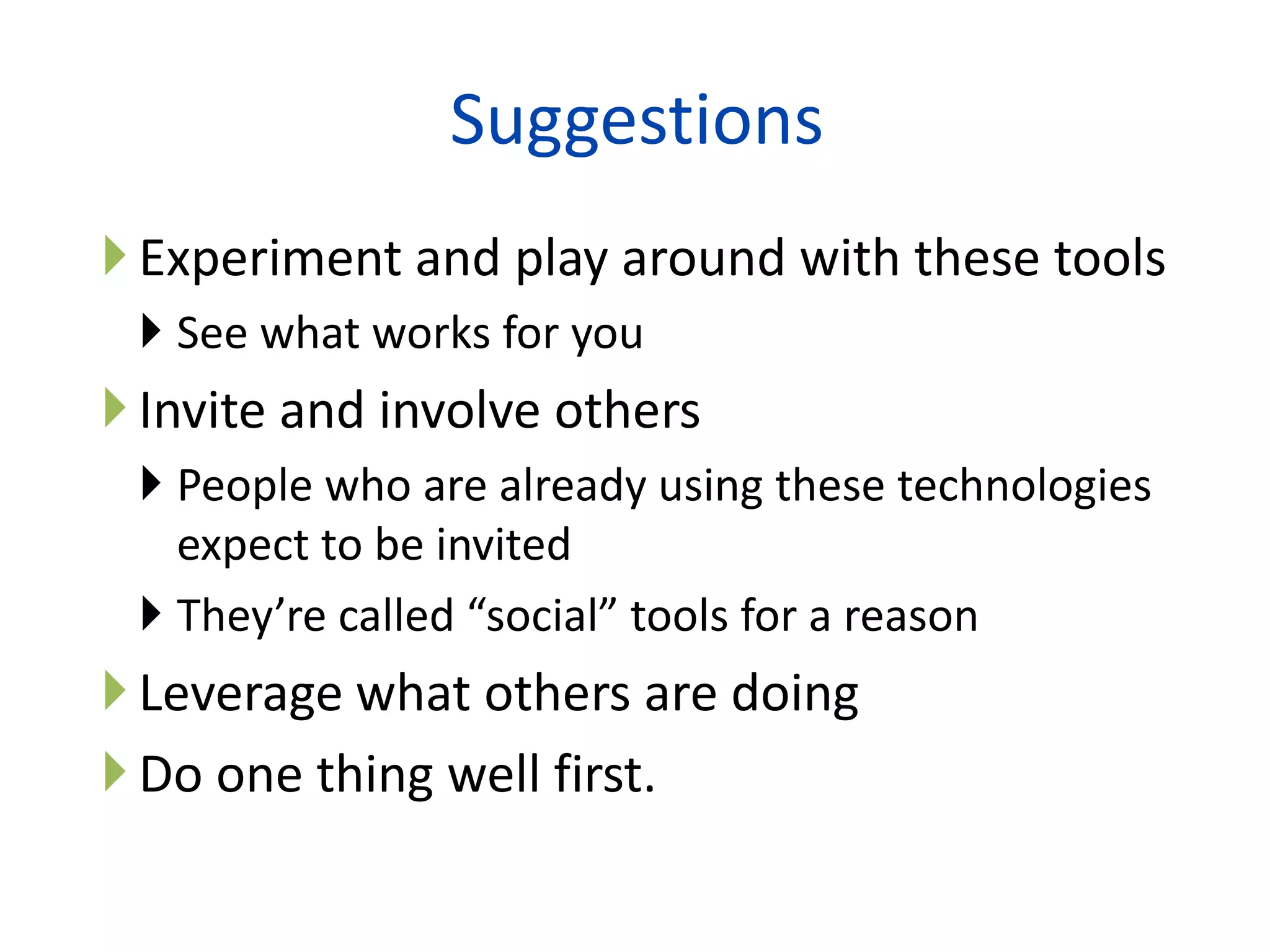 Suggestions

Experiment and play around with these tools

See what works for you

Invite and involve others

People who are already using these technologies expect to be invited

They’re called “social” tools for a reason

Leverage what others are doing

Do one thing well first.